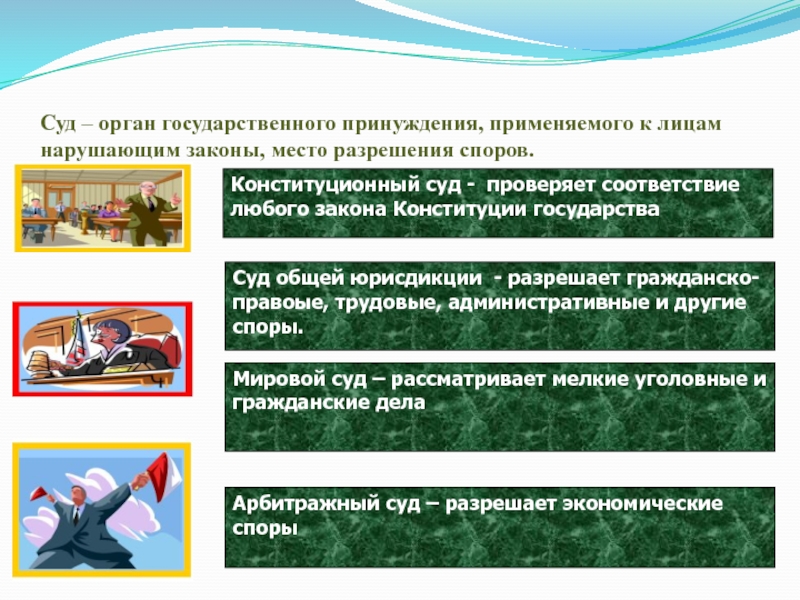 Суд – орган государственного принуждения, применяемого к лицам нарушающим законы, место разрешения споров.

Конституционный суд - проверяет соответствие любого закона Конституции государства

Суд общей юрисдикции - разрешает гражданско-правоые, трудовые, административные и другие споры.

Мировой суд – рассматривает мелкие уголовные и гражданские дела

Арбитражный суд – разрешает экономические споры